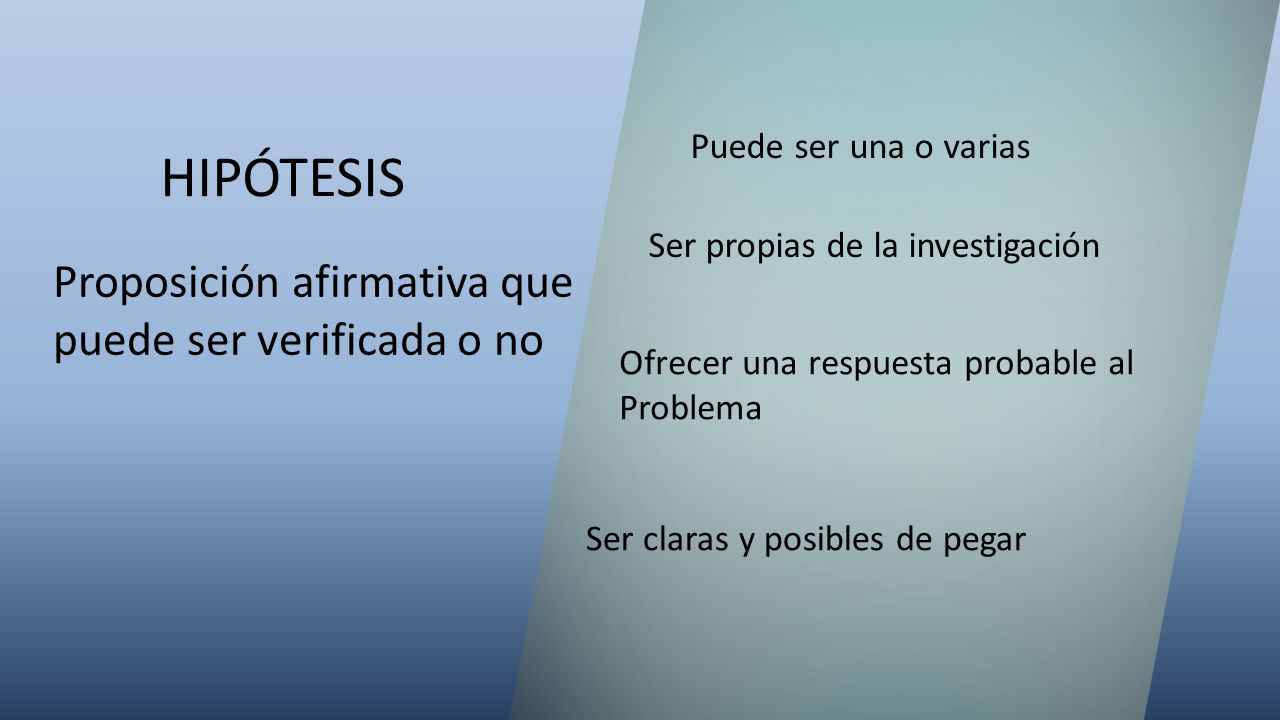 HIPÓTESIS

Proposición afirmativa que puede ser verificada o no

Puede ser una o varias

Ser propias de la investigación

Ofrecer una respuesta probable al Problema

Ser claras y posibles de pegar